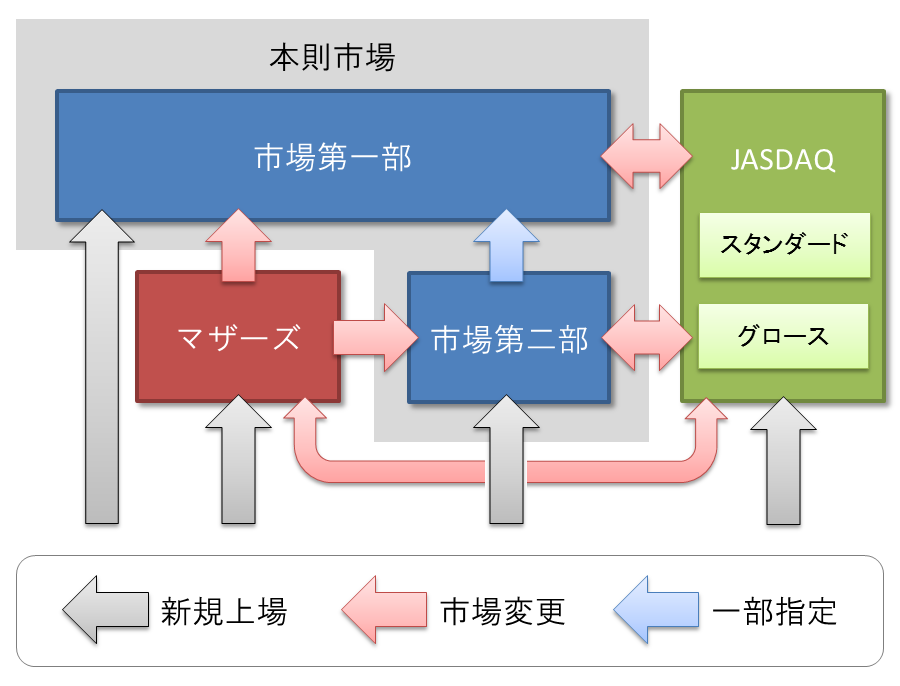 本則市場

市場第一部

JASDAQ

スタンダード

マザーズ

市場第二部

グロース

新規上場

市場変更

一部指定